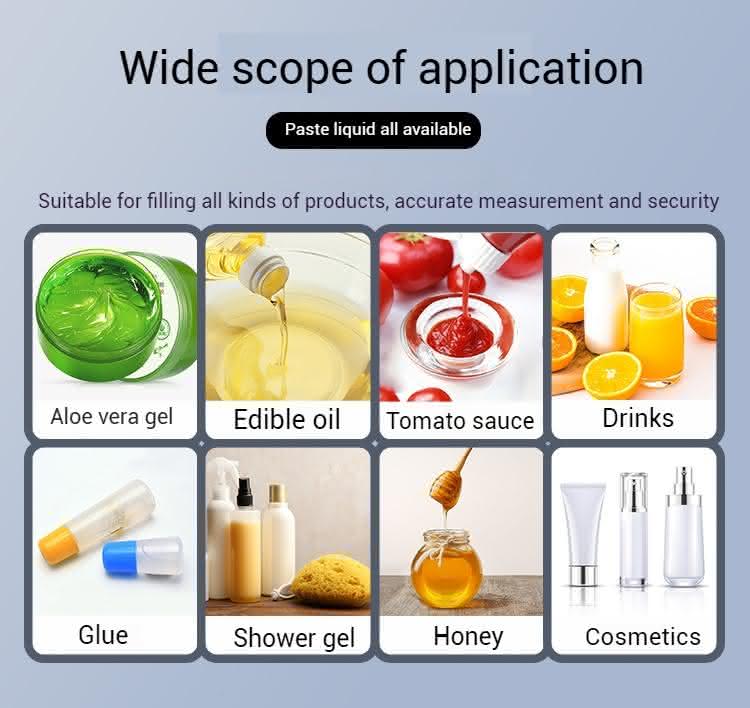 Wide scope of application

Paste liquid all available

Suitable for filling all kinds of products, accurate measurement and security

Aloe vera gel

Edible oil

Tomato sauce

Drinks

Glue

Shower gel

Honey

Cosmetics